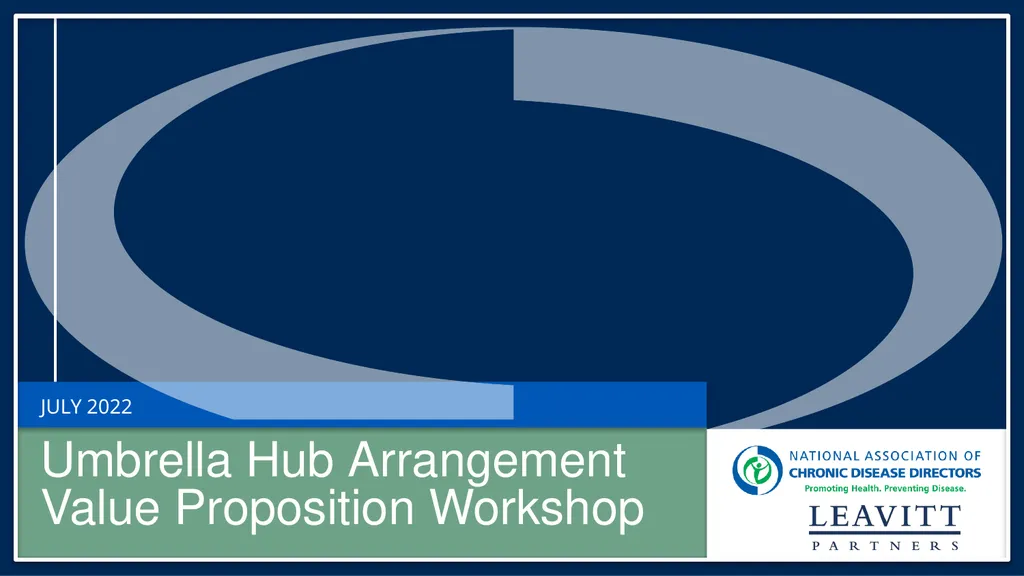 JULY 2022

Umbrella Hub Arrangement Value Proposition Workshop

NATIONAL ASSOCIATION OF CHRONIC DISEASE DIRECTORS
Promoting Health. Preventing Disease.

LEAVITT
PARTNERS